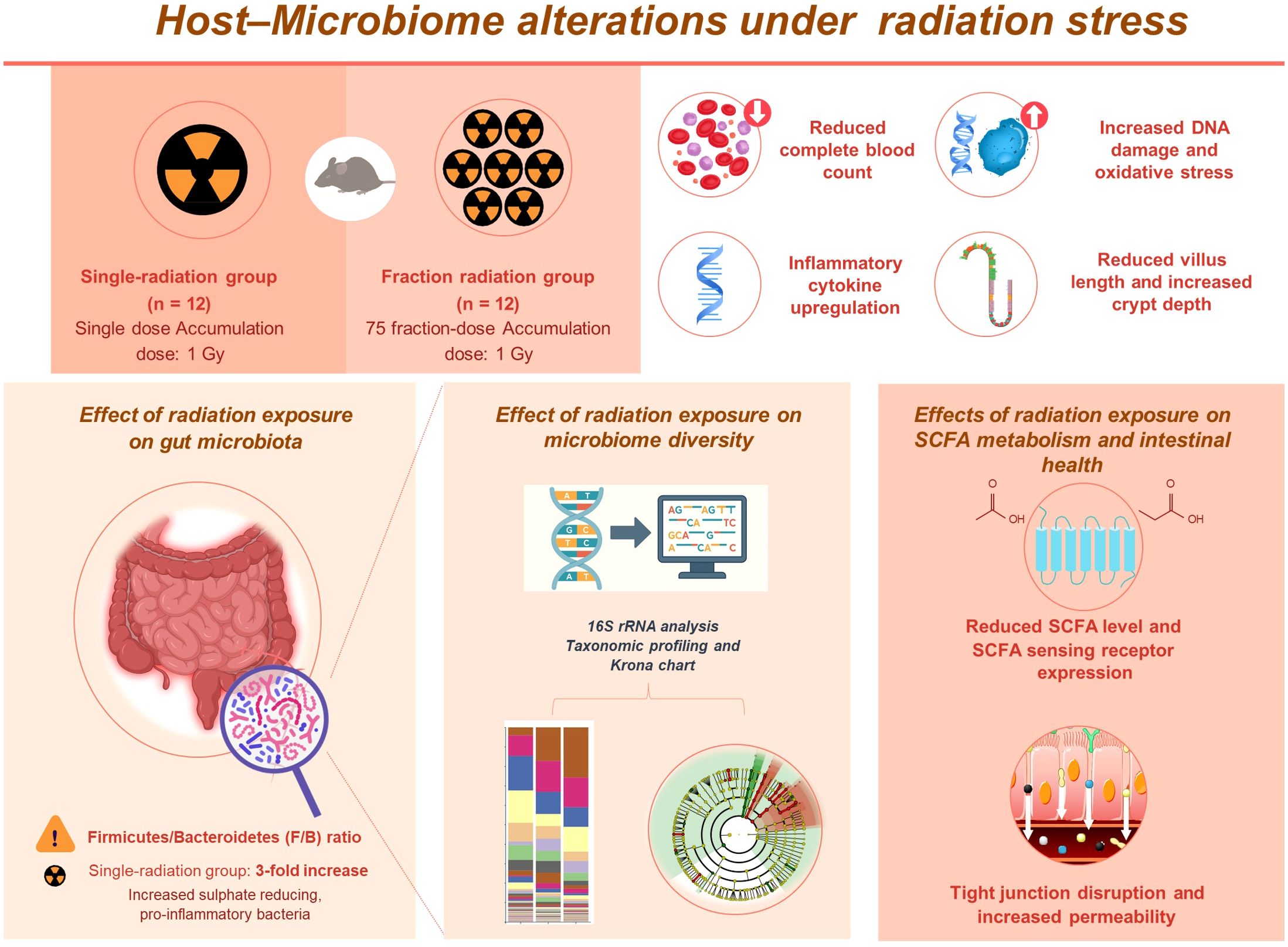 Host–Microbiome alterations under radiation stress

Single-radiation group
(n = 12)
Single dose Accumulation dose: 1 Gy

Fraction radiation group
(n = 12)
75 fraction-dose Accumulation dose: 1 Gy

Reduced complete blood count

Increased DNA damage and oxidative stress

Inflammatory cytokine upregulation

Reduced villus length and increased crypt depth

Effect of radiation exposure on gut microbiota

Firmicutes/Bacteroidetes (F/B) ratio

Single-radiation group: 3-fold increase

Increased sulphate reducing, pro-inflammatory bacteria

Effect of radiation exposure on microbiome diversity

A T
G C
T C
A T

AG AG T T
CA TC
GCA G
A CA C

16S rRNA analysis
Taxonomic profiling and Krona chart

Effects of radiation exposure on SCFA metabolism and intestinal health

O
OH
O
OH

Reduced SCFA level and SCFA sensing receptor expression

Tight junction disruption and increased permeability